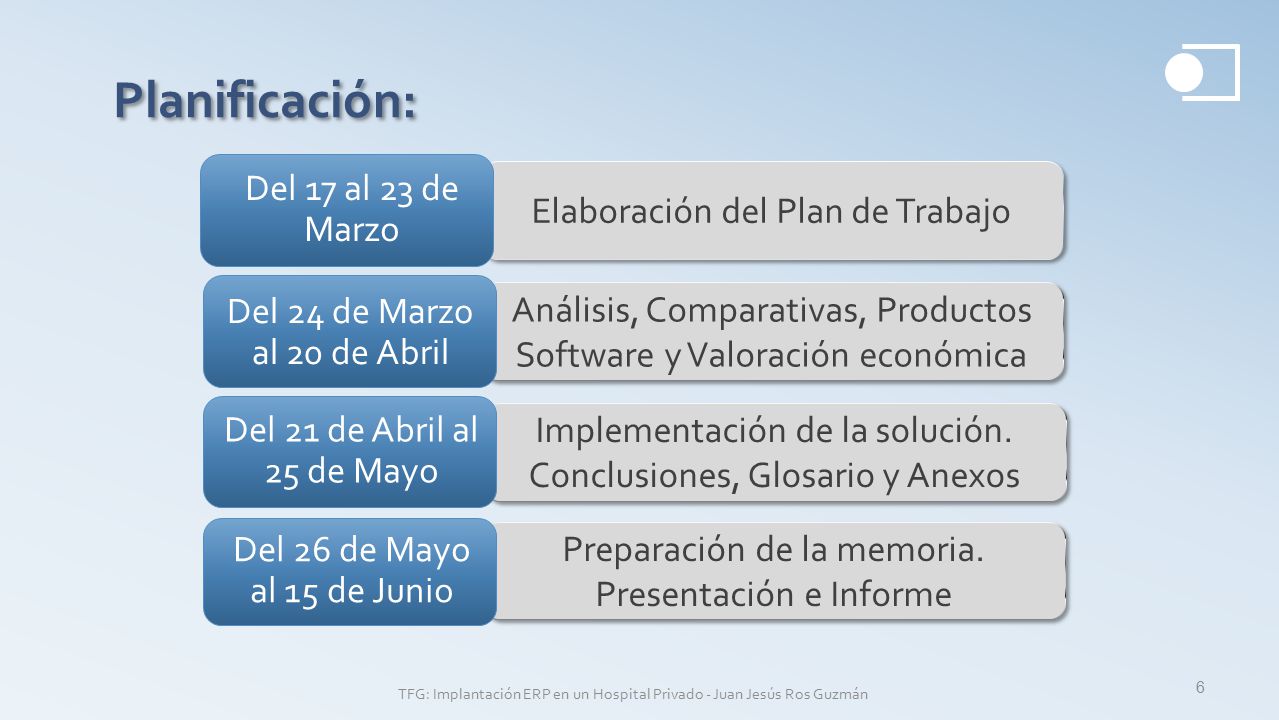 Planificación:

Del 17 al 23 de Marzo

Elaboración del Plan de Trabajo

Del 24 de Marzo al 20 de Abril

Análisis, Comparativas, Productos Software y Valoración económica

Del 21 de Abril al 25 de Mayo

Implementación de la solución. Conclusiones, Glosario y Anexos

Del 26 de Mayo al 15 de Junio

Preparación de la memoria. Presentación e Informe

TFG: Implantación ERP en un Hospital Privado - Juan Jesús Ros Guzmán

6